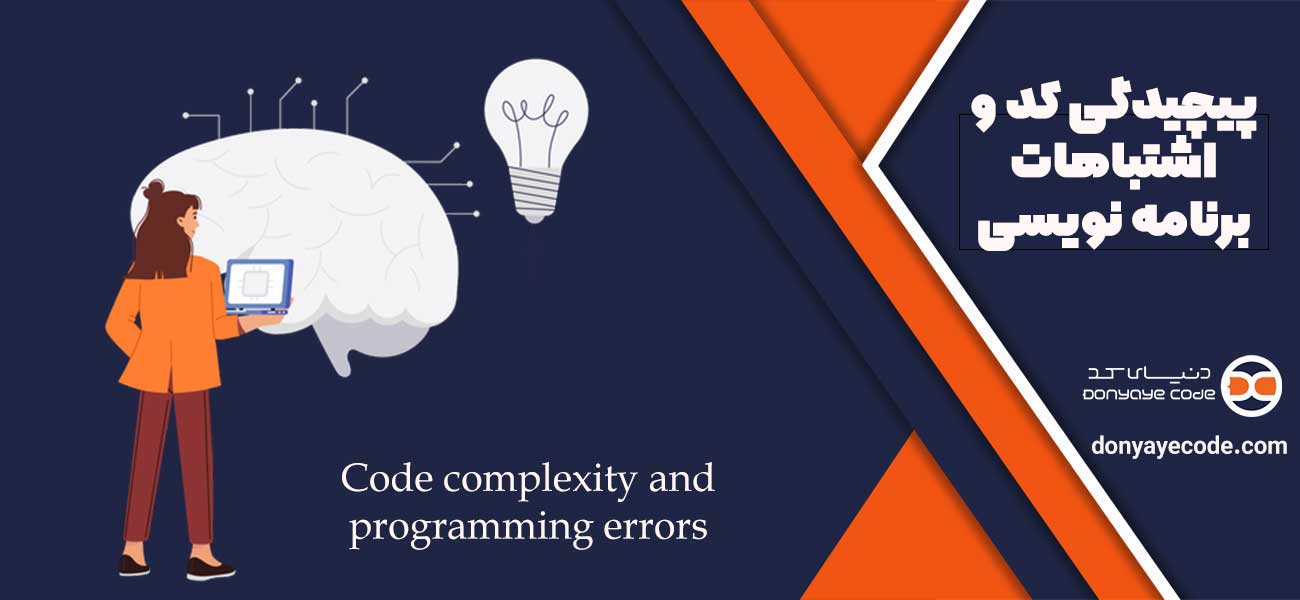 پیچیدگی کد و اشتباهات برنامه نویسی

دنیای کد
DONYAYE CODE

donyayecode.com

Code complexity and programming errors